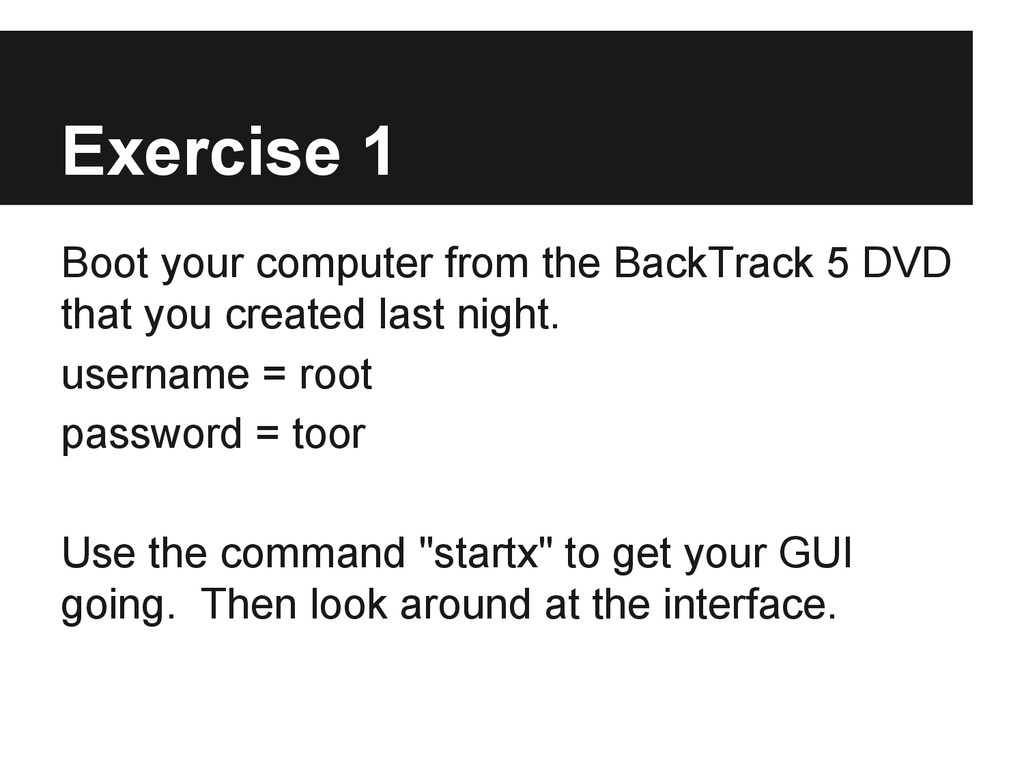 Exercise 1

Boot your computer from the BackTrack 5 DVD that you created last night.

username = root

password = toor

Use the command "startx" to get your GUI going.  Then look around at the interface.